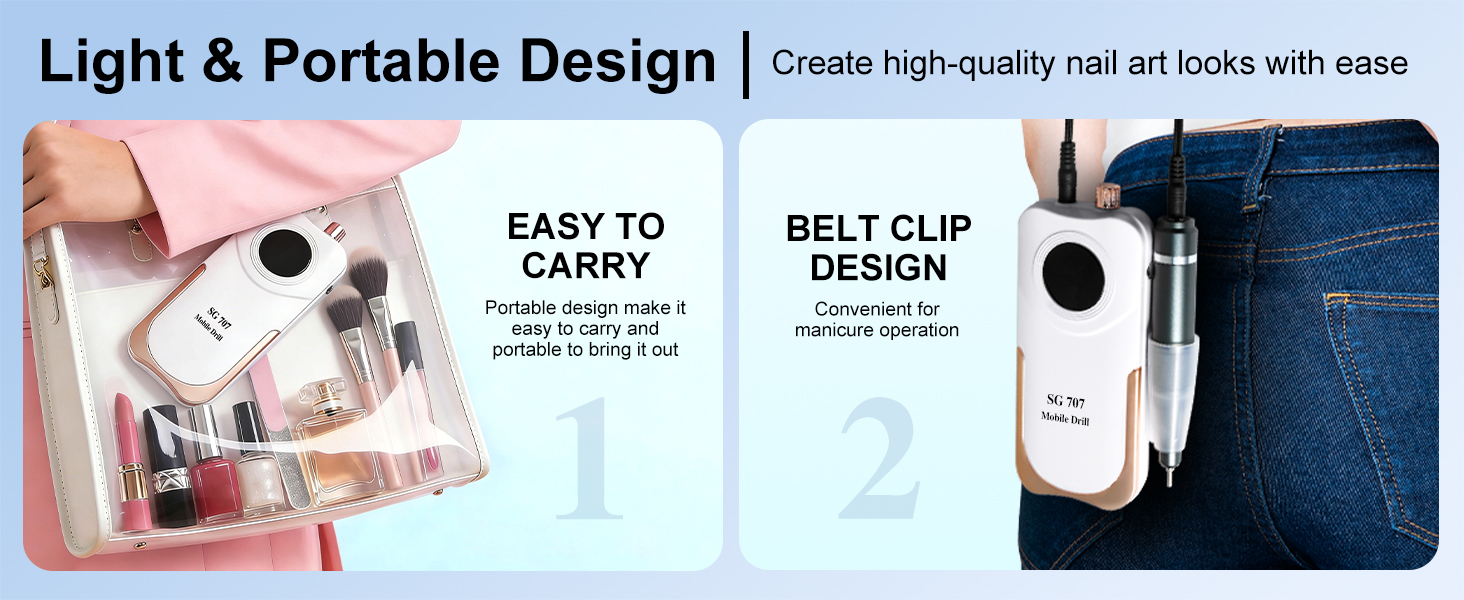 Light & Portable Design | Create high-quality nail art looks with ease

SG 707
Mobile Drill

EASY TO CARRY

Portable design make it easy to carry and portable to bring it out

1

BELT CLIP DESIGN

Convenient for manicure operation

2

SG 707
Mobile Drill